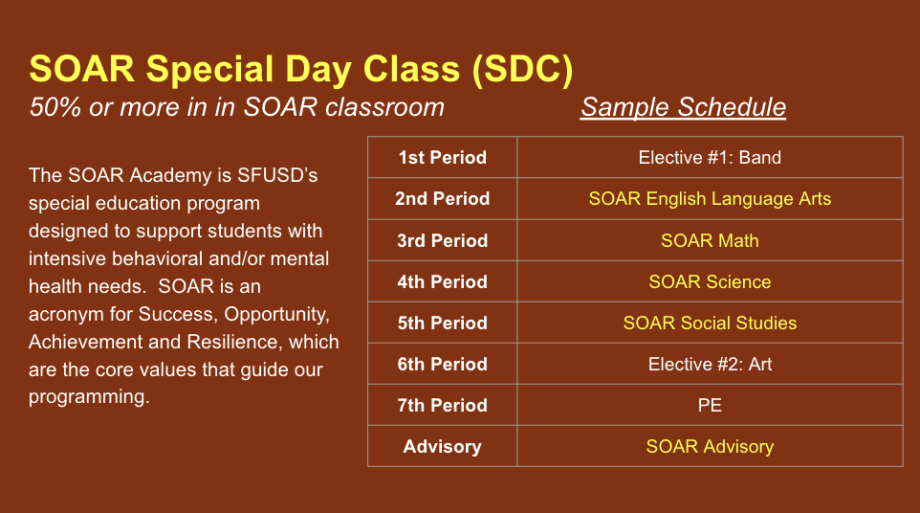 SOAR Special Day Class (SDC)

50% or more in in SOAR classroom

The SOAR Academy is SFUSD's special education program designed to support students with intensive behavioral and/or mental health needs.  SOAR is an acronym for Success, Opportunity, Achievement and Resilience, which are the core values that guide our programming.

Sample Schedule

| 1st Period | Elective #1: Band |
|---|---|
| 2nd Period | SOAR English Language Arts |
| 3rd Period | SOAR Math |
| 4th Period | SOAR Science |
| 5th Period | SOAR Social Studies |
| 6th Period | Elective #2: Art |
| 7th Period | PE |
| Advisory | SOAR Advisory |